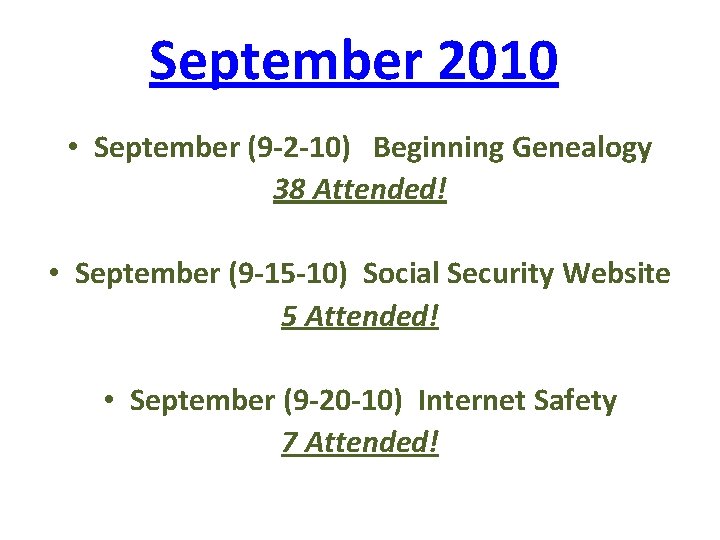 September 2010

• September (9-2-10) Beginning Genealogy
38 Attended!

• September (9-15-10) Social Security Website
5 Attended!

• September (9-20-10) Internet Safety
7 Attended!